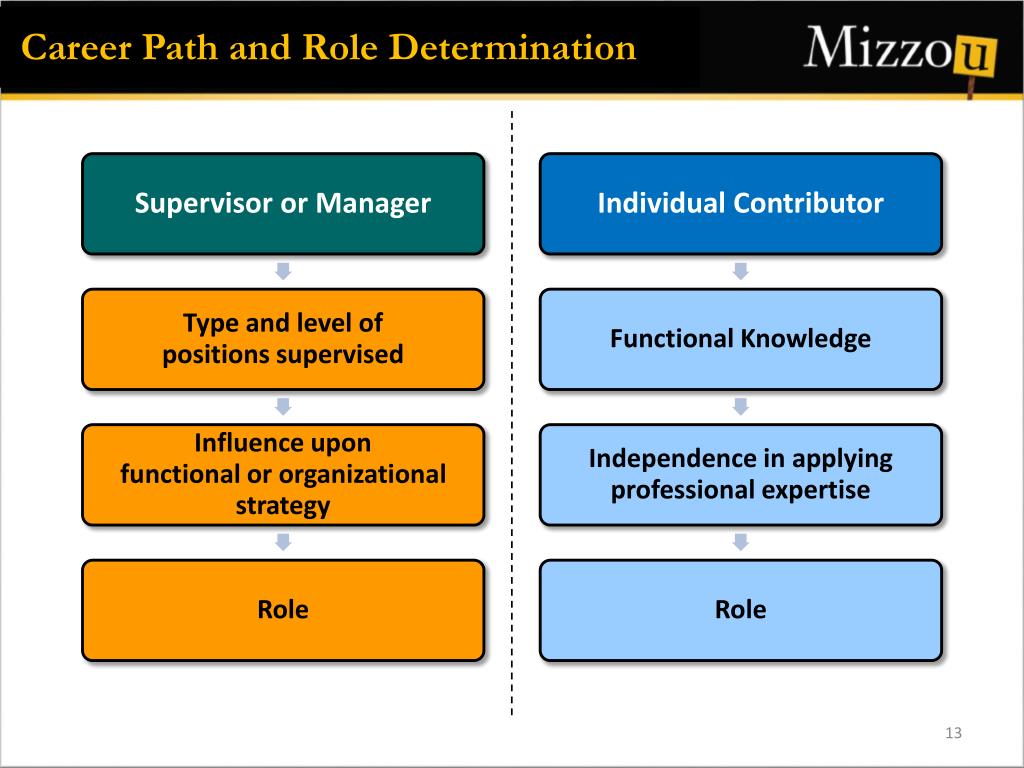 Career Path and Role Determination

Mizzou

Supervisor or Manager

Type and level of positions supervised

Influence upon functional or organizational strategy

Role

Individual Contributor

Functional Knowledge

Independence in applying professional expertise

Role

13